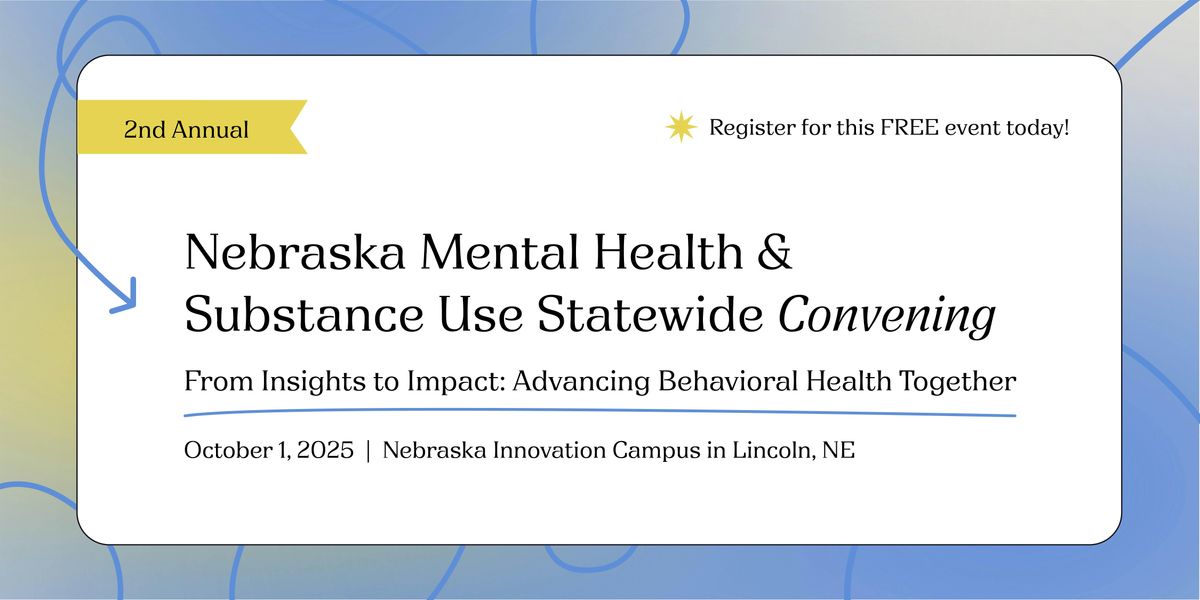 2nd Annual

Register for this FREE event today!

Nebraska Mental Health & Substance Use Statewide Convening

From Insights to Impact: Advancing Behavioral Health Together

October 1, 2025 | Nebraska Innovation Campus in Lincoln, NE